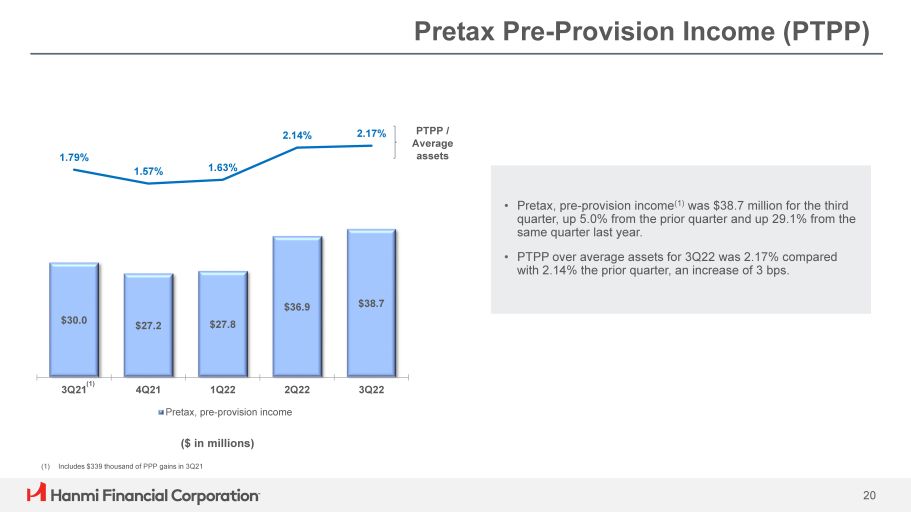 Pretax Pre-Provision Income (PTPP)

1.79%
1.57%
1.63%
2.14%
2.17%
PTPP / Average assets

$30.0
$27.2
$27.8
$36.9
$38.7

3Q21$^{(1)}$
4Q21
1Q22
2Q22
3Q22

Pretax, pre-provision income

($ in millions)

• Pretax, pre-provision income$^{(1)}$ was $38.7 million for the third quarter, up 5.0% from the prior quarter and up 29.1% from the same quarter last year.

• PTPP over average assets for 3Q22 was 2.17% compared with 2.14% the prior quarter, an increase of 3 bps.

(1) Includes $339 thousand of PPP gains in 3Q21

Hanmi Financial Corporation

20